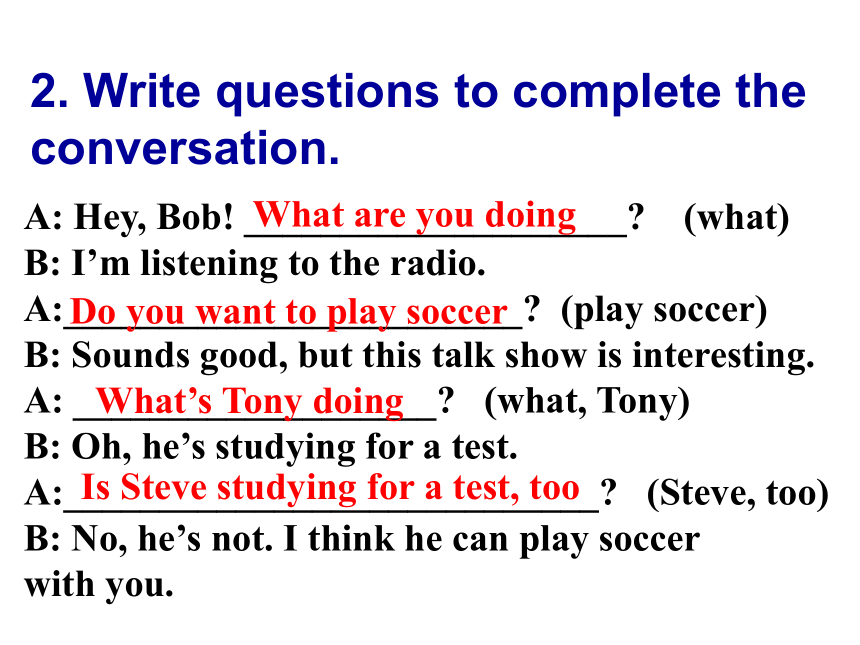 2. Write questions to complete the conversation.

A: Hey, Bob! What are you doing? (what)
B: I’m listening to the radio.
A: Do you want to play soccer? (play soccer)
B: Sounds good, but this talk show is interesting.
A: What’s Tony doing? (what, Tony)
B: Oh, he’s studying for a test.
A: Is Steve studying for a test, too? (Steve, too)
B: No, he’s not. I think he can play soccer with you.